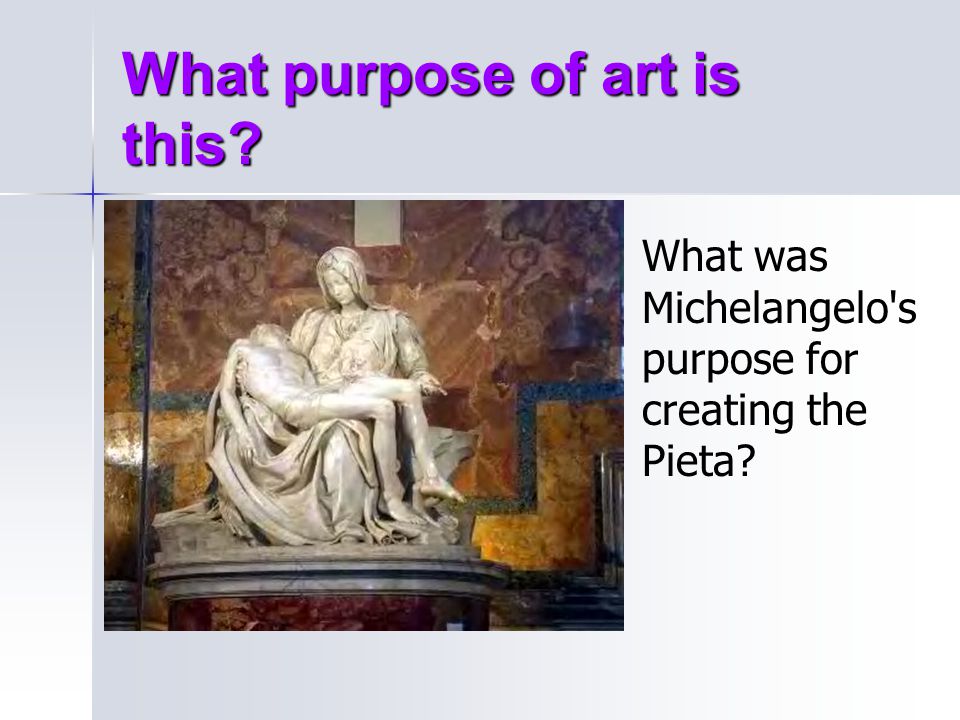 What purpose of art is this?

What was Michelangelo's purpose for creating the Pieta?